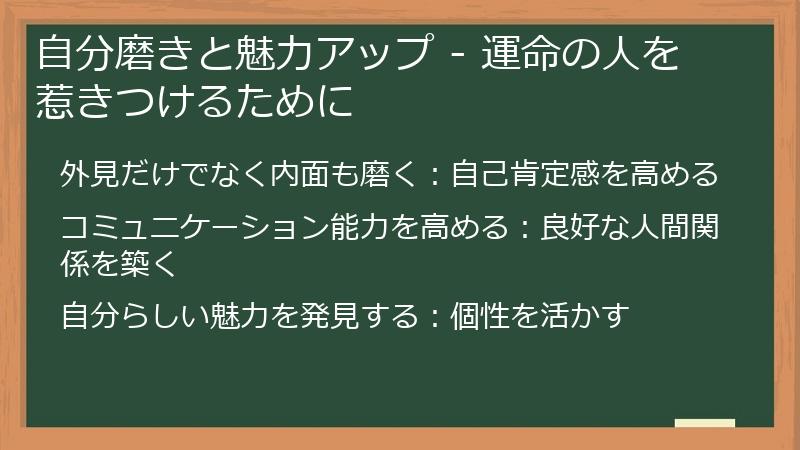 自分磨きと魅力アップ - 運命の人を惹きつけるために

外見だけでなく内面も磨く：自己肯定感を高める

コミュニケーション能力を高める：良好な人間関係を築く

自分らしい魅力を発見する：個性を活かす